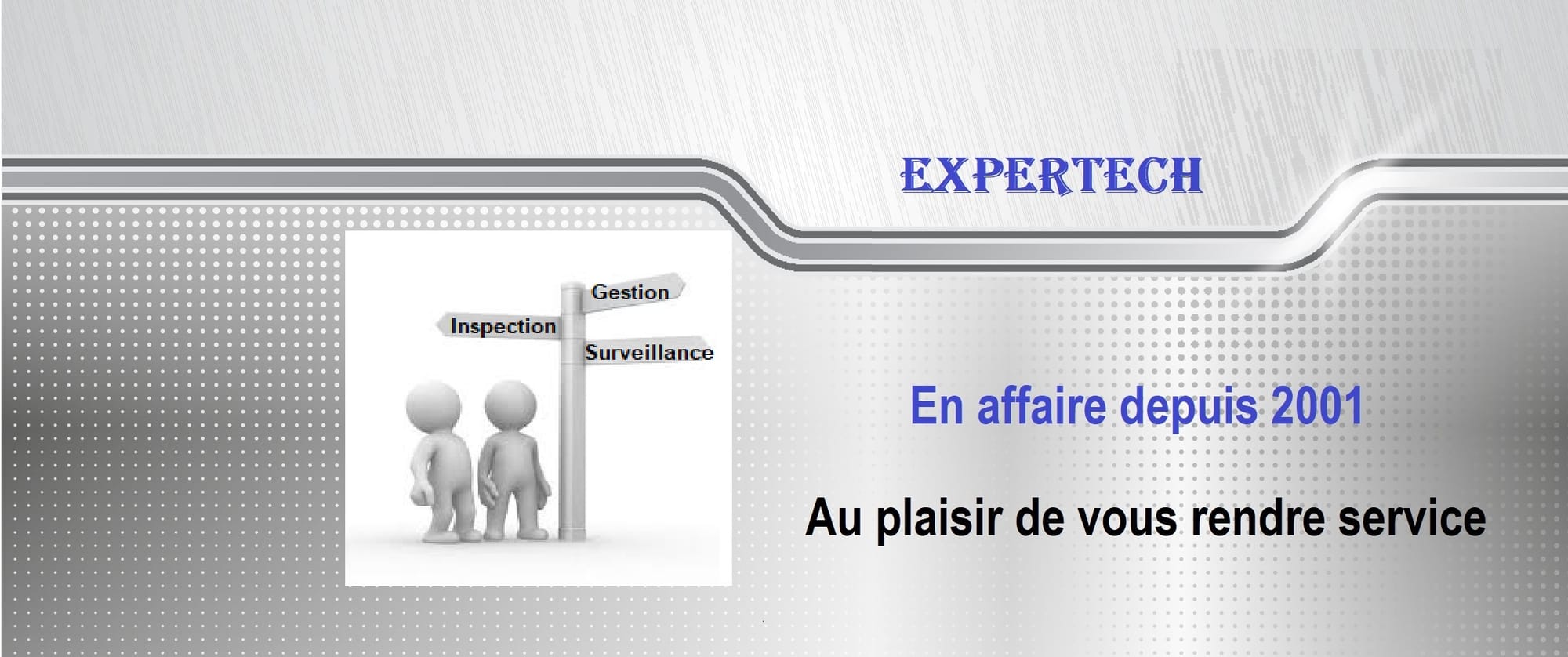 EXPERTECH

Gestion
Inspection
Surveillance

En affaire depuis 2001

Au plaisir de vous rendre service